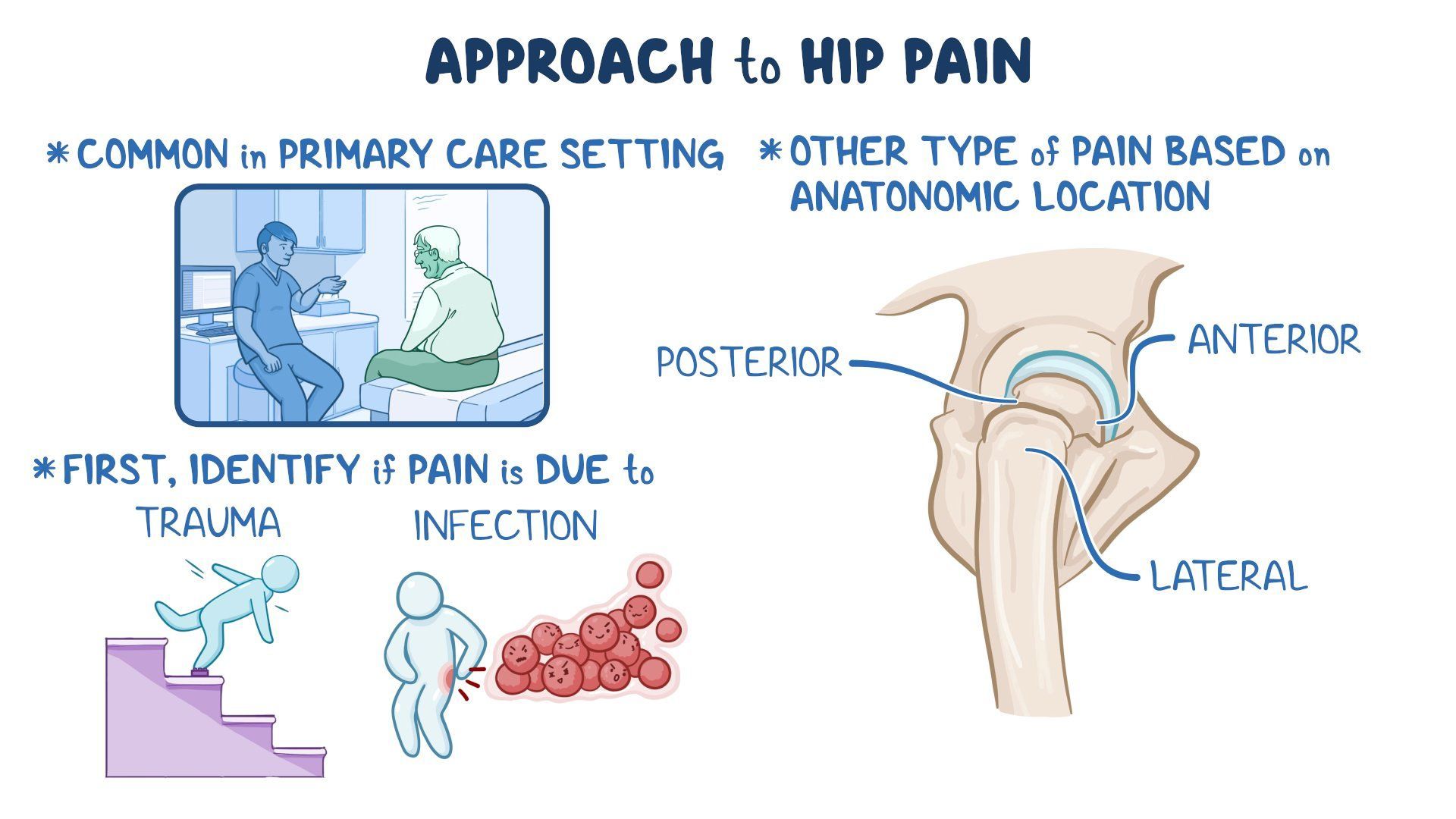 APPROACH to HIP PAIN

* COMMON in PRIMARY CARE SETTING

* FIRST, IDENTIFY if PAIN is DUE to

TRAUMA

INFECTION

* OTHER TYPE of PAIN BASED on ANATONOMIC LOCATION

POSTERIOR

ANTERIOR

LATERAL